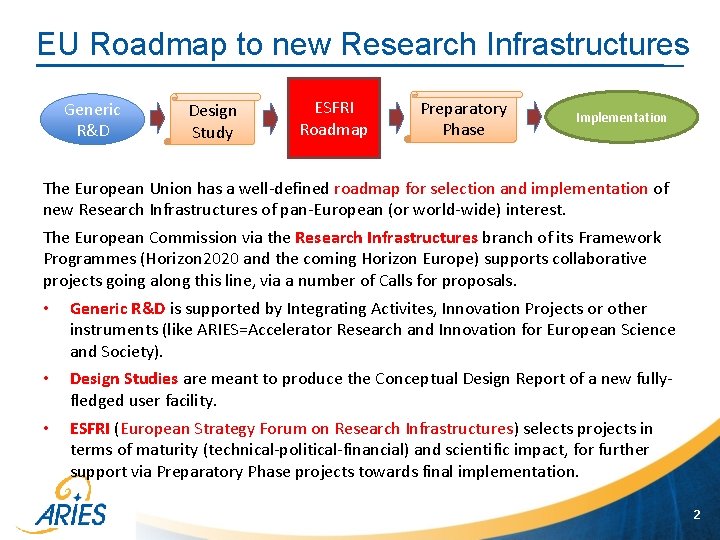 EU Roadmap to new Research Infrastructures

Generic R&D

Design Study

ESFRI Roadmap

Preparatory Phase

Implementation

The European Union has a well-defined roadmap for selection and implementation of new Research Infrastructures of pan-European (or world-wide) interest.

The European Commission via the Research Infrastructures branch of its Framework Programmes (Horizon2020 and the coming Horizon Europe) supports collaborative projects going along this line, via a number of Calls for proposals.

• Generic R&D is supported by Integrating Activites, Innovation Projects or other instruments (like ARIES=Accelerator Research and Innovation for European Science and Society).

• Design Studies are meant to produce the Conceptual Design Report of a new fully-fledged user facility.

• ESFRI (European Strategy Forum on Research Infrastructures) selects projects in terms of maturity (technical-political-financial) and scientific impact, for further support via Preparatory Phase projects towards final implementation.

ARIES

2